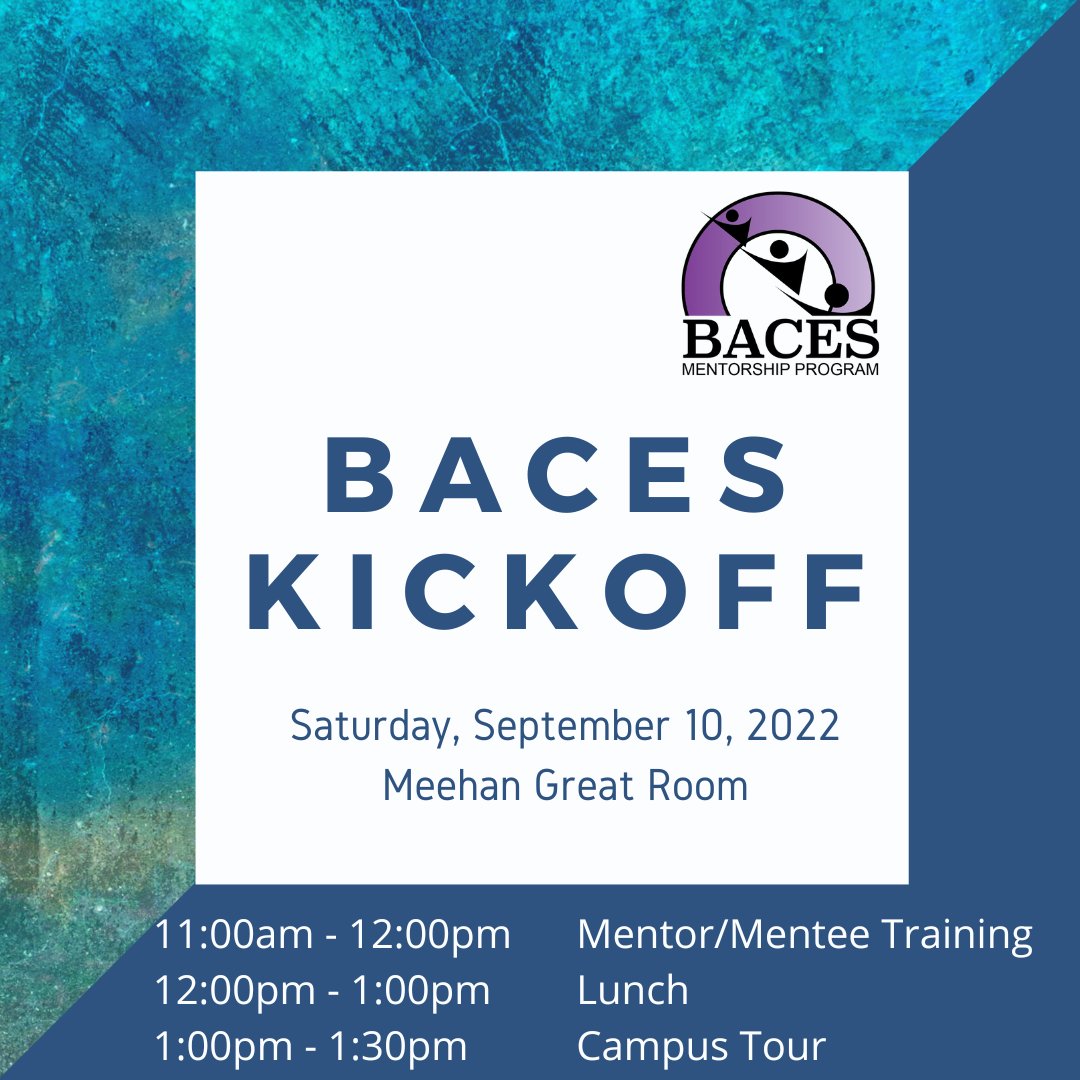 BACES
MENTORSHIP PROGRAM

BACES KICKOFF

Saturday, September 10, 2022
Meehan Great Room

11:00am - 12:00pm Mentor/Mentee Training
12:00pm - 1:00pm Lunch
1:00pm - 1:30pm Campus Tour